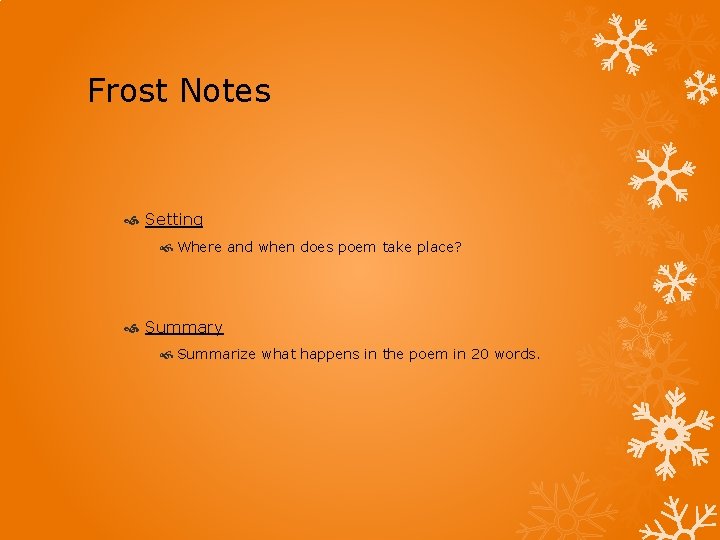 Frost Notes

Setting

Where and when does poem take place?

Summary

Summarize what happens in the poem in 20 words.